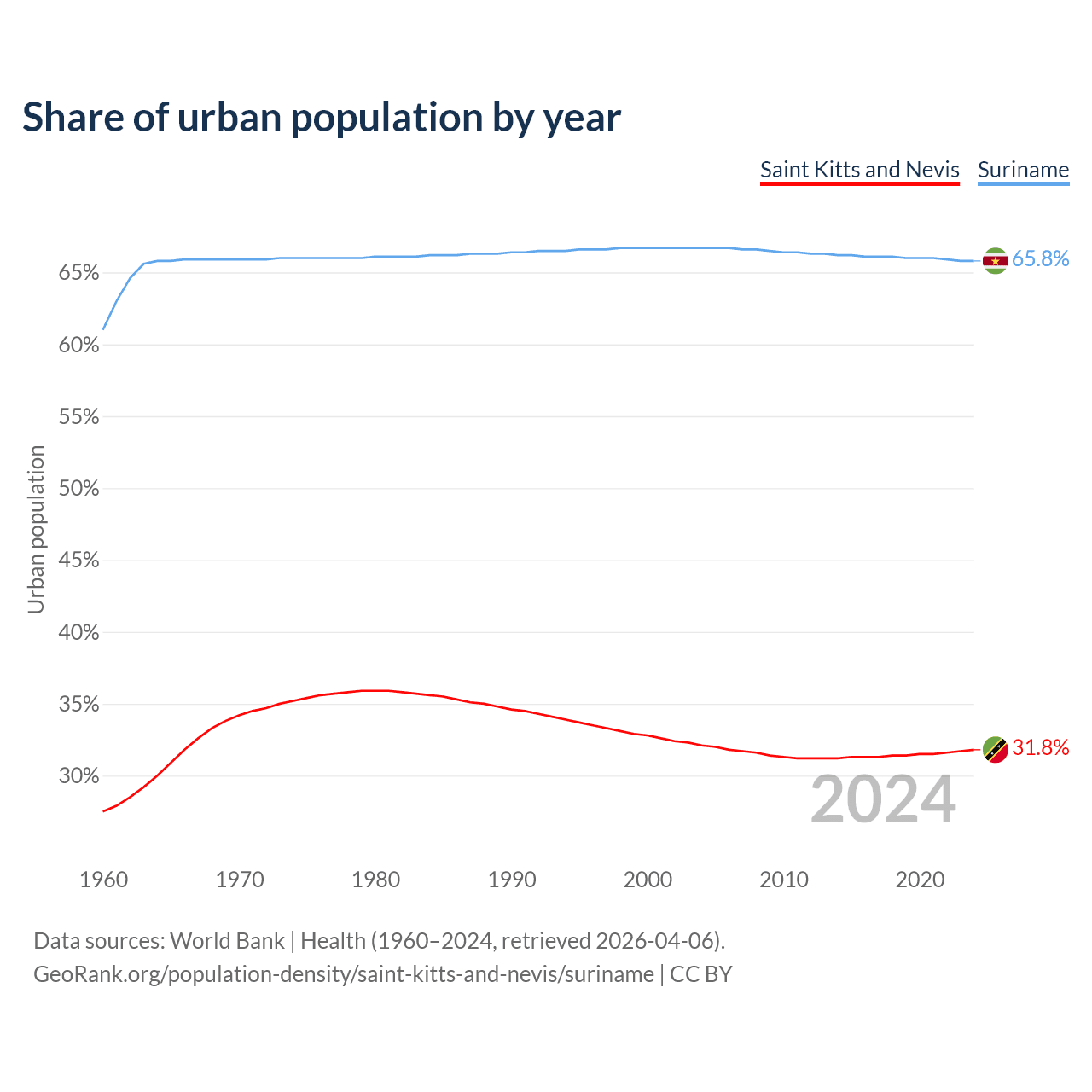 Share of urban population by year

Saint Kitts and Nevis Suriname

Urban population

65%
60%
55%
50%
45%
40%
35%
30%

65.8%
31.8%

2024

1960 1970 1980 1990 2000 2010 2020

Data sources: World Bank | Health (1960–2024, retrieved 2026-04-06).
GeoRank.org/population-density/saint-kitts-and-nevis/suriname | CC BY